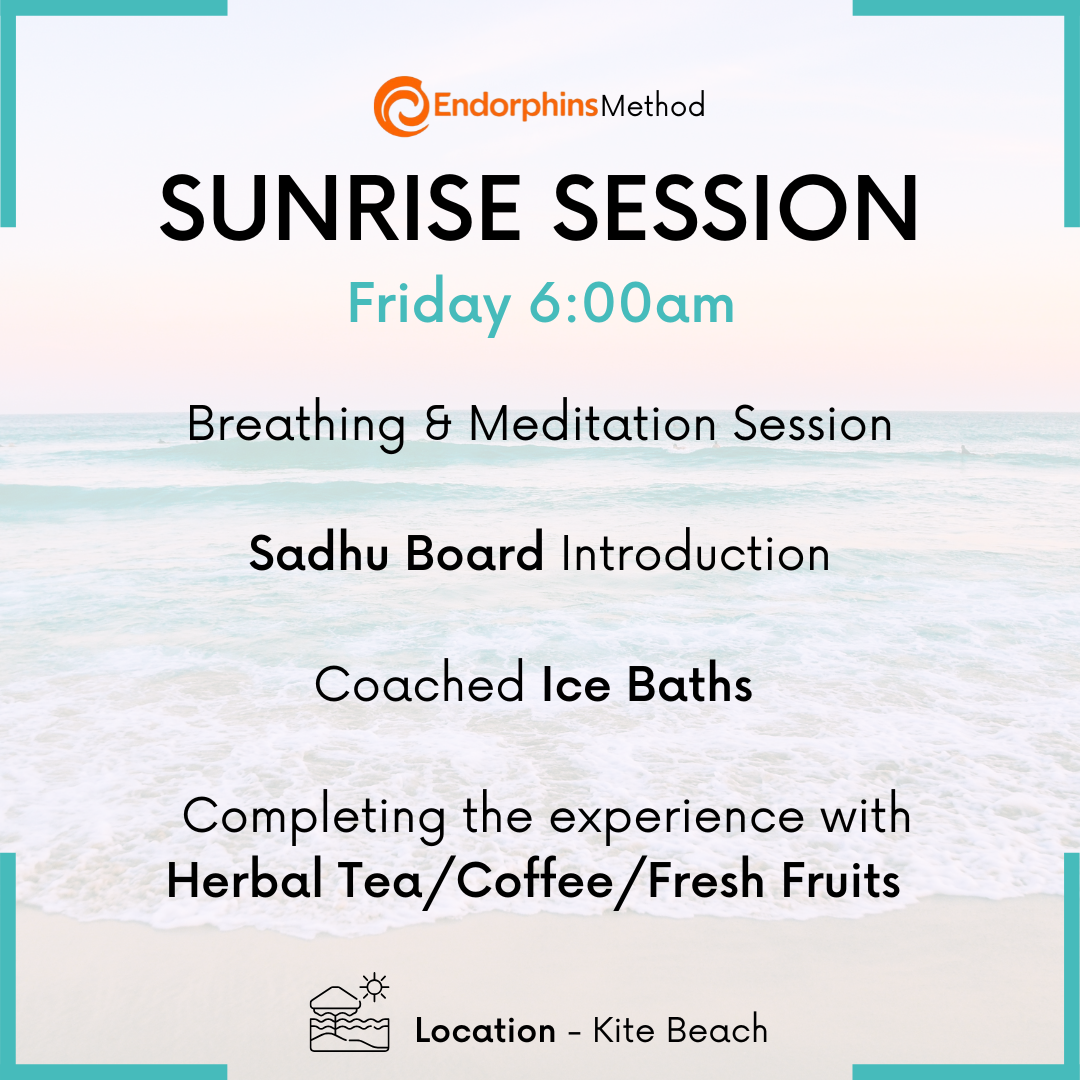 EndorphinsMethod

SUNRISE SESSION

Friday 6:00am

Breathing & Meditation Session

Sadhu Board Introduction

Coached Ice Baths

Completing the experience with Herbal Tea/Coffee/Fresh Fruits

Location - Kite Beach